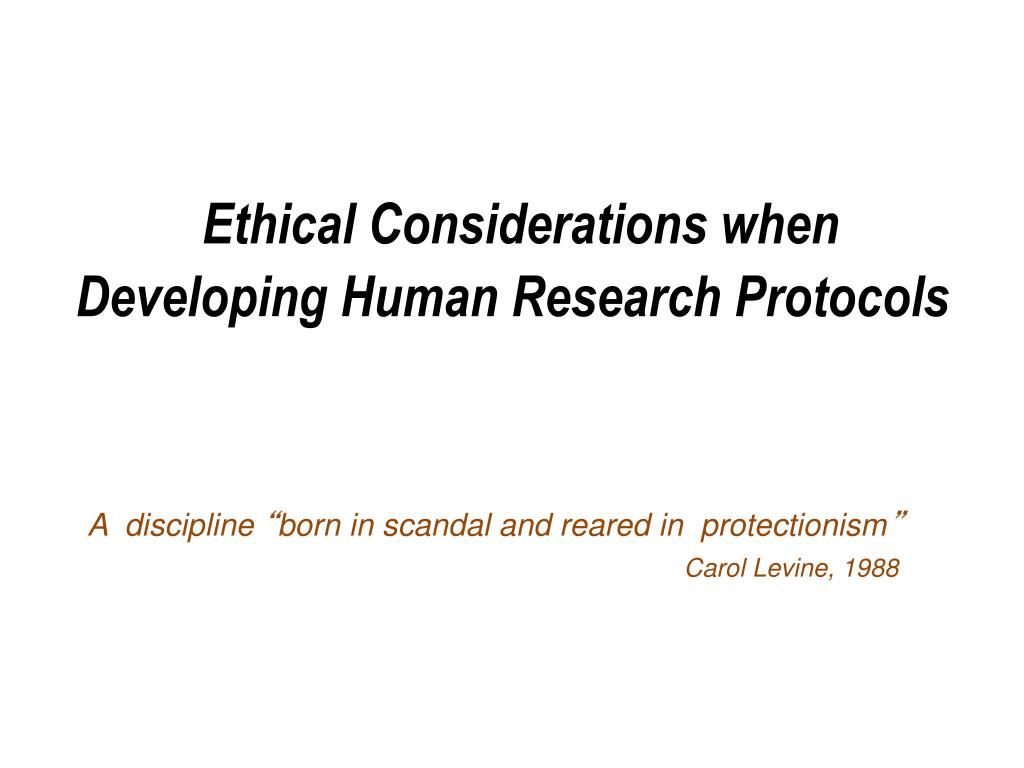 Ethical Considerations when Developing Human Research Protocols

A discipline “born in scandal and reared in protectionism”
Carol Levine, 1988